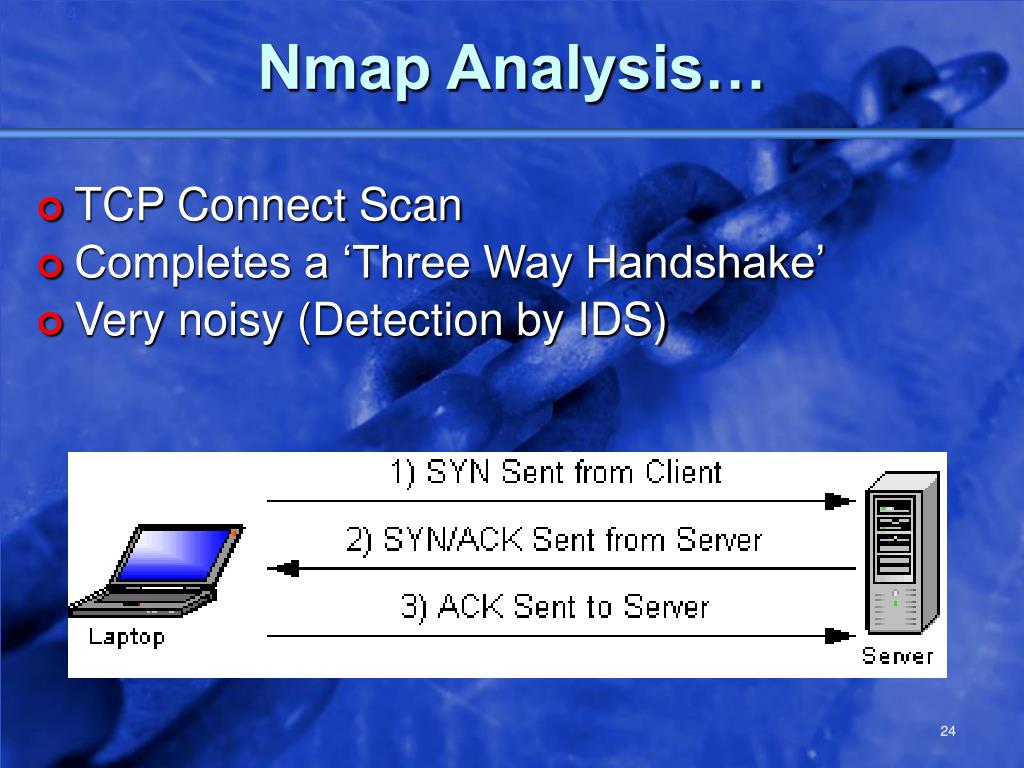 Nmap Analysis…

TCP Connect Scan
Completes a ‘Three Way Handshake’
Very noisy (Detection by IDS)

1) SYN Sent from Client
2) SYN/ACK Sent from Server
3) ACK Sent to Server
Laptop
Server

24